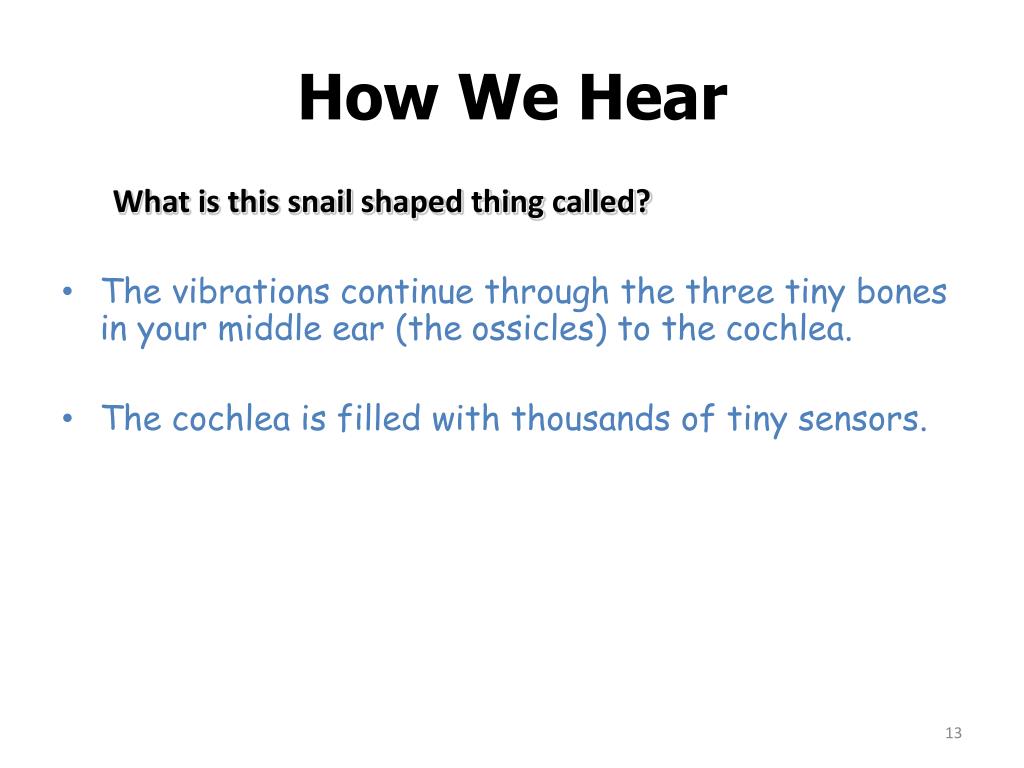 How We Hear

What is this snail shaped thing called?

• The vibrations continue through the three tiny bones in your middle ear (the ossicles) to the cochlea.

• The cochlea is filled with thousands of tiny sensors.

13